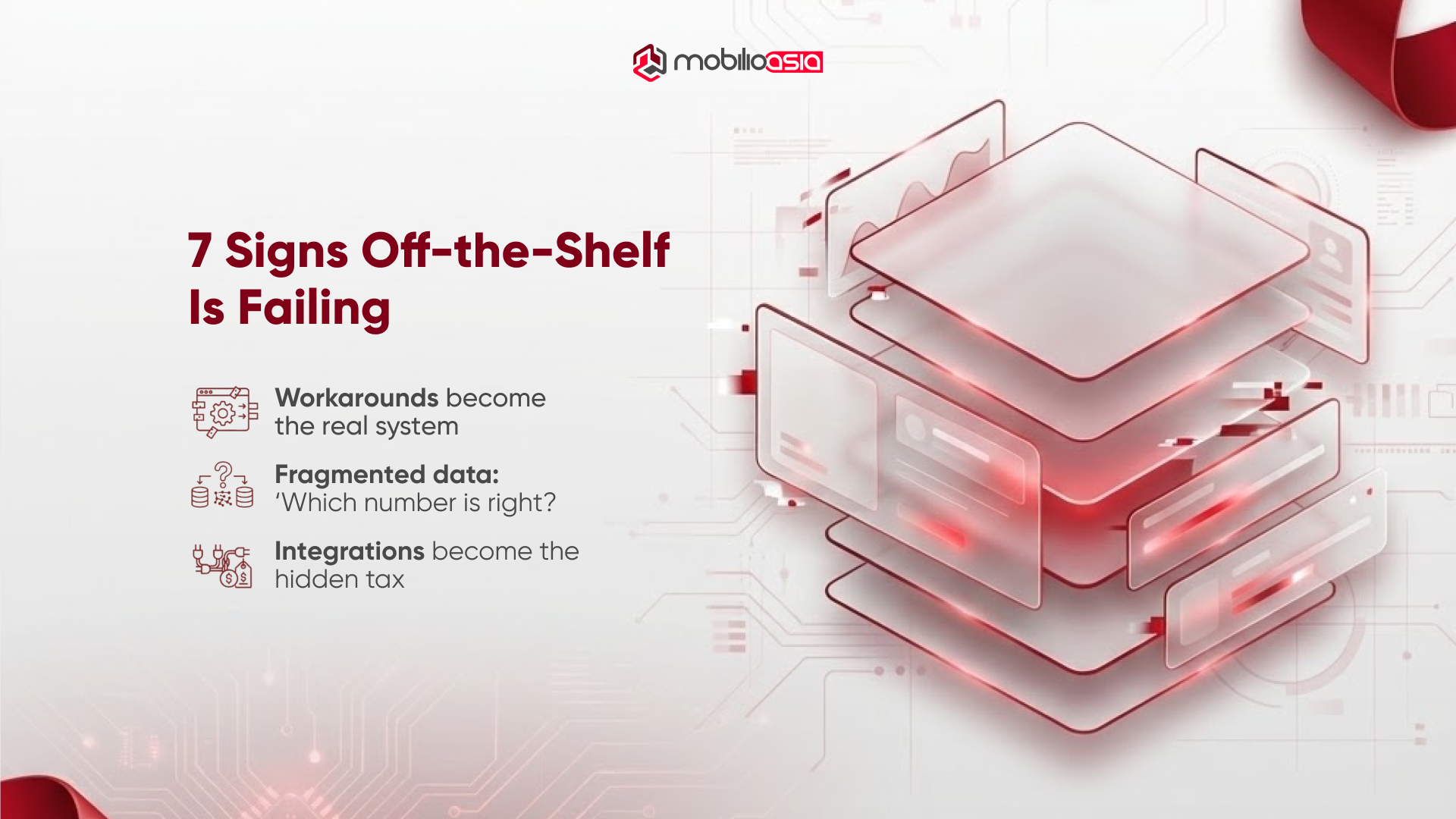 mobilioasia

7 Signs Off-the-Shelf Is Failing

Workarounds become the real system

Fragmented data: 'Which number is right?

Integrations become the hidden tax